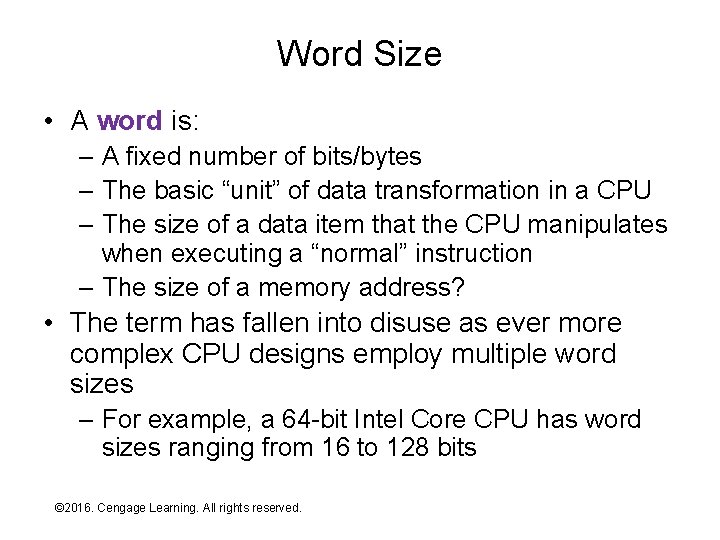 Word Size

• A word is:
– A fixed number of bits/bytes
– The basic “unit” of data transformation in a CPU
– The size of a data item that the CPU manipulates when executing a “normal” instruction
– The size of a memory address?
• The term has fallen into disuse as ever more complex CPU designs employ multiple word sizes
– For example, a 64-bit Intel Core CPU has word sizes ranging from 16 to 128 bits

©2016. Cengage Learning. All rights reserved.